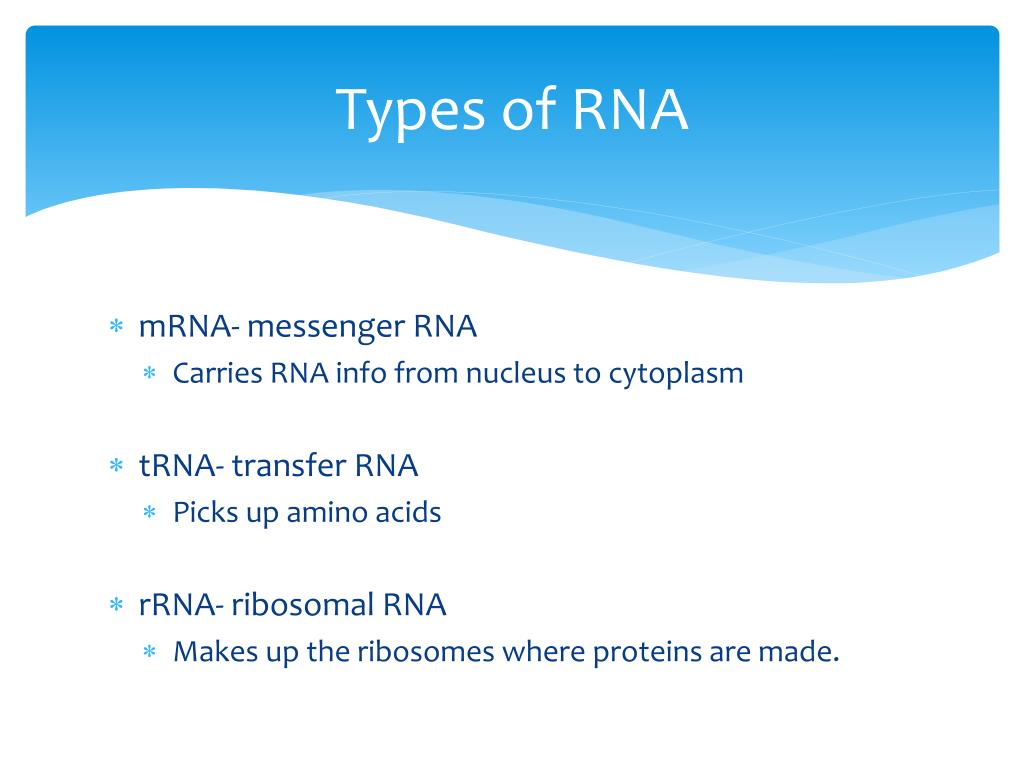 Types of RNA

* mRNA- messenger RNA
  * Carries RNA info from nucleus to cytoplasm

* tRNA- transfer RNA
  * Picks up amino acids

* rRNA- ribosomal RNA
  * Makes up the ribosomes where proteins are made.